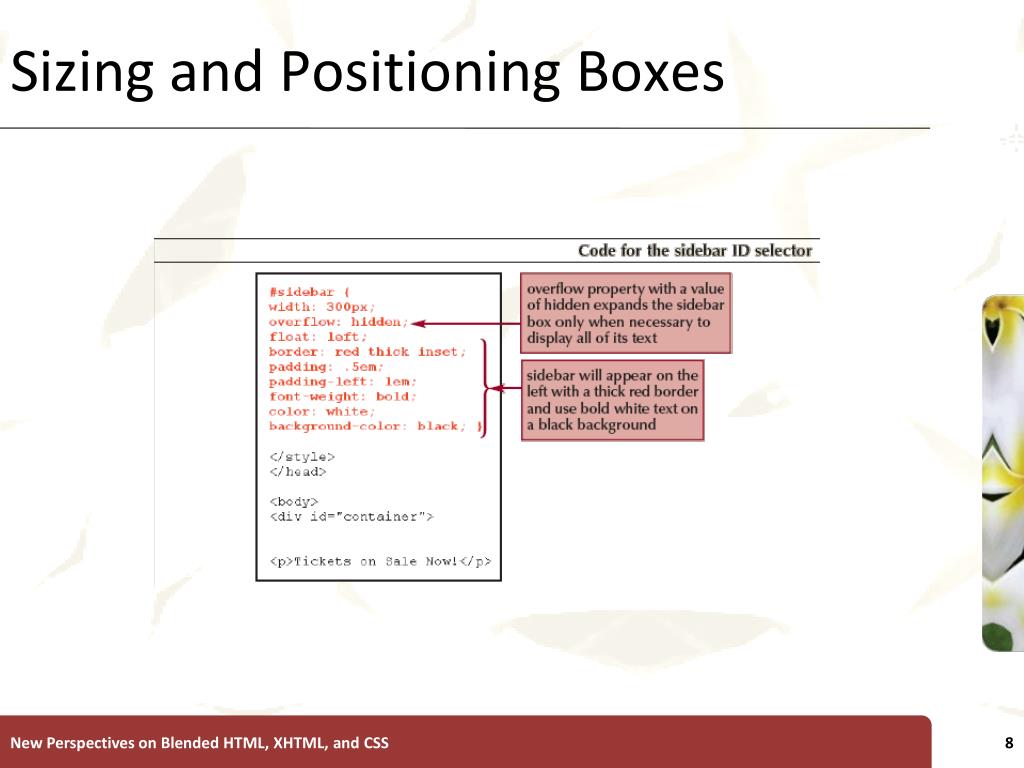 Sizing and Positioning Boxes

Code for the sidebar ID selector

#sidebar {
width: 300px;
overflow: hidden;
float: left;
border: red thick inset;
padding: .5em;
padding-left: 1em;
font-weight: bold;
color: white;
background-color: black; }

</style>
</head>

<body>
<div id="container">

<p>Tickets on Sale Now!</p>

overflow property with a value of hidden expands the sidebar box only when necessary to display all of its text

sidebar will appear on the left with a thick red border and use bold white text on a black background

New Perspectives on Blended HTML, XHTML, and CSS

8